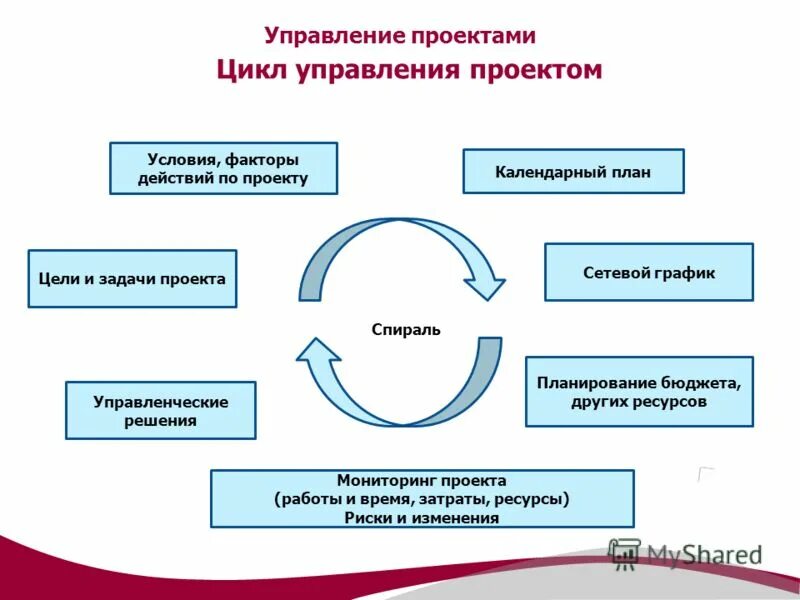 Управление проектами
Цикл управления проектом

Условия, факторы действий по проекту

Календарный план

Цели и задачи проекта

Сетевой график

Спираль

Управленческие решения

Планирование бюджета, других ресурсов

Мониторинг проекта
(работы и время, затраты, ресурсы)
Риски и изменения

MyShared